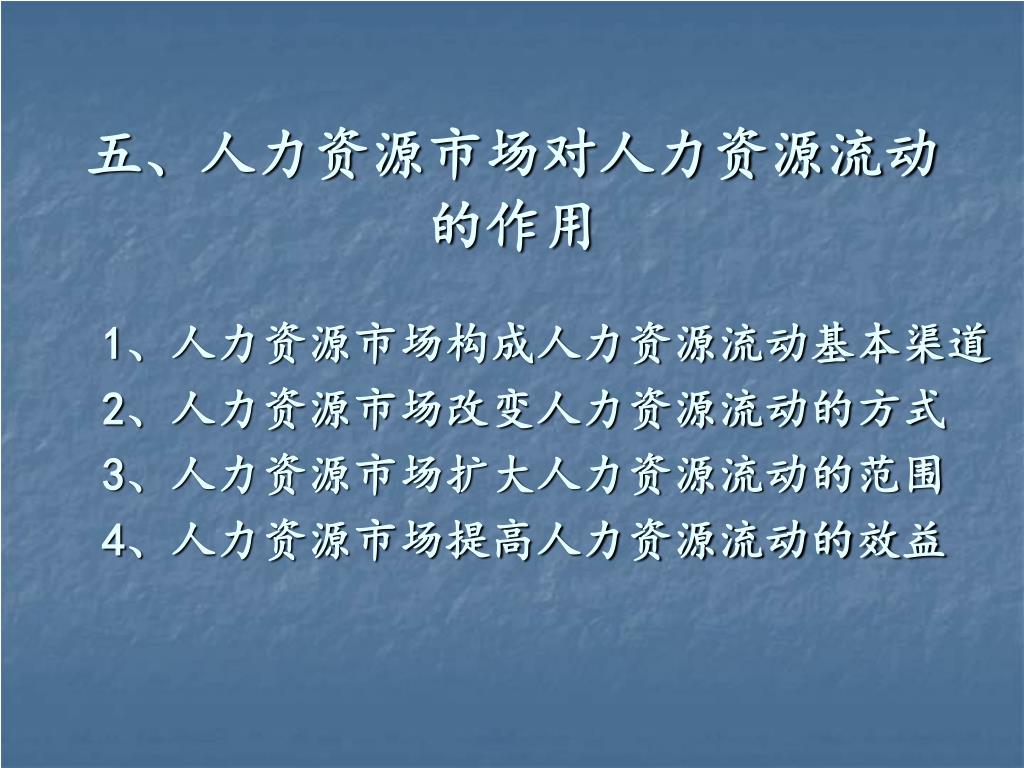 五、人力资源市场对人力资源流动的作用

1、人力资源市场构成人力资源流动基本渠道
2、人力资源市场改变人力资源流动的方式
3、人力资源市场扩大人力资源流动的范围
4、人力资源市场提高人力资源流动的效益